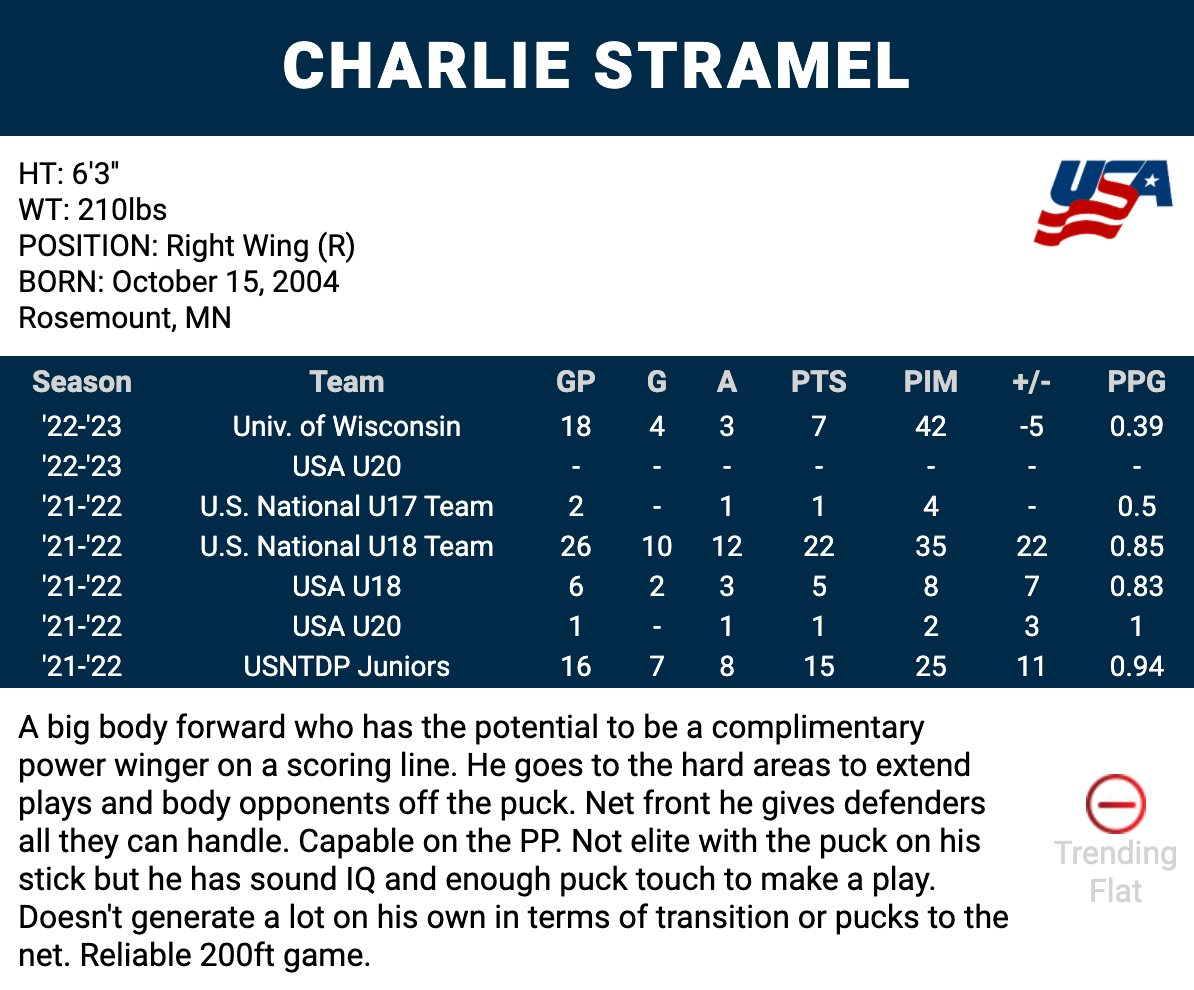 CHARLIE STRAMEL

HT: 6'3"
WT: 210lbs
POSITION: Right Wing (R)
BORN: October 15, 2004
Rosemount, MN

USA

| Season | Team | GP | G | A | PTS | PIM | +/- | PPG |
|---|---|---|---|---|---|---|---|---|
| '22-'23 | Univ. of Wisconsin | 18 | 4 | 3 | 7 | 42 | -5 | 0.39 |
| '22-'23 | USA U20 | - | - | - | - | - | - | - |
| '21-'22 | U.S. National U17 Team | 2 | - | 1 | 1 | 4 | - | 0.5 |
| '21-'22 | U.S. National U18 Team | 26 | 10 | 12 | 22 | 35 | 22 | 0.85 |
| '21-'22 | USA U18 | 6 | 2 | 3 | 5 | 8 | 7 | 0.83 |
| '21-'22 | USA U20 | 1 | - | 1 | 1 | 2 | 3 | 1 |
| '21-'22 | USNTDP Juniors | 16 | 7 | 8 | 15 | 25 | 11 | 0.94 |

A big body forward who has the potential to be a complimentary power winger on a scoring line. He goes to the hard areas to extend plays and body opponents off the puck. Net front he gives defenders all they can handle. Capable on the PP. Not elite with the puck on his stick but he has sound IQ and enough puck touch to make a play. Doesn't generate a lot on his own in terms of transition or pucks to the net. Reliable 200ft game.

Trending Flat